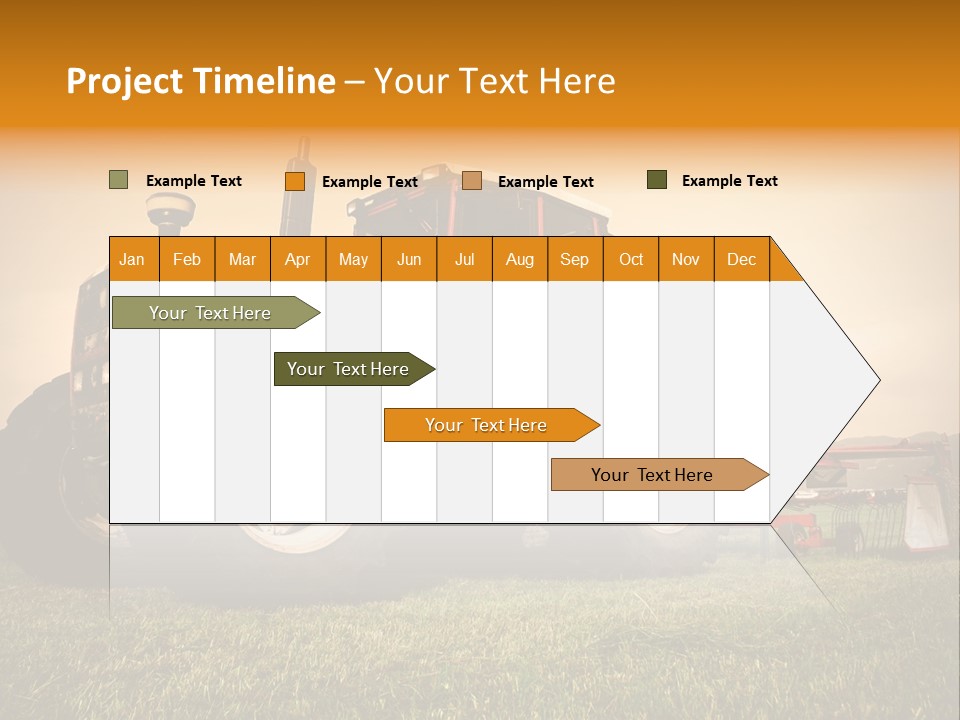 Project Timeline – Your Text Here

Example Text
Example Text
Example Text
Example Text

| Jan | Feb | Mar | Apr | May | Jun | Jul | Aug | Sep | Oct | Nov | Dec |
|---|---|---|---|---|---|---|---|---|---|---|---|

Your Text Here

Your Text Here

Your Text Here

Your Text Here